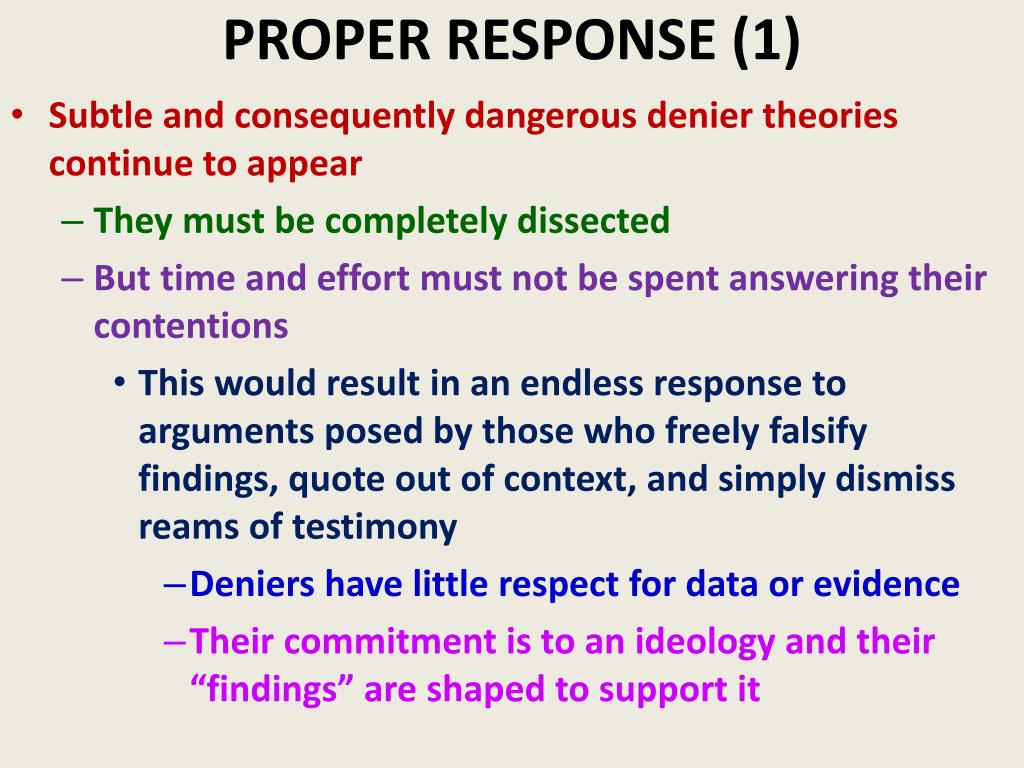 PROPER RESPONSE (1)

• Subtle and consequently dangerous denier theories continue to appear
– They must be completely dissected
– But time and effort must not be spent answering their contentions
• This would result in an endless response to arguments posed by those who freely falsify findings, quote out of context, and simply dismiss reams of testimony
– Deniers have little respect for data or evidence
– Their commitment is to an ideology and their “findings” are shaped to support it